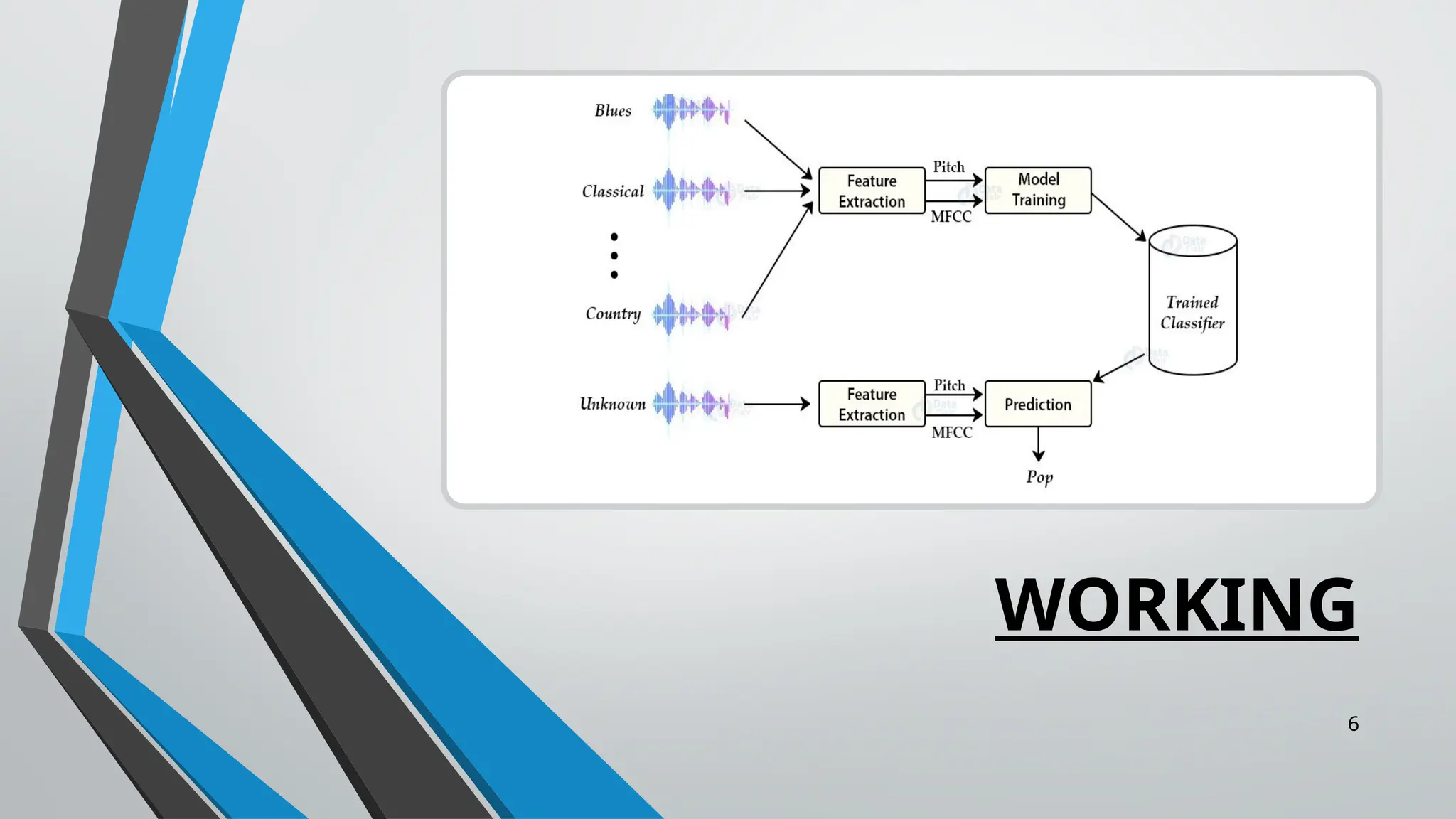 Blues

Classical

Country

Unknown

Feature Extraction

Pitch

MFCC

Model Training

Trained Classifier

Feature Extraction

Pitch

MFCC

Prediction

Pop

WORKING

6